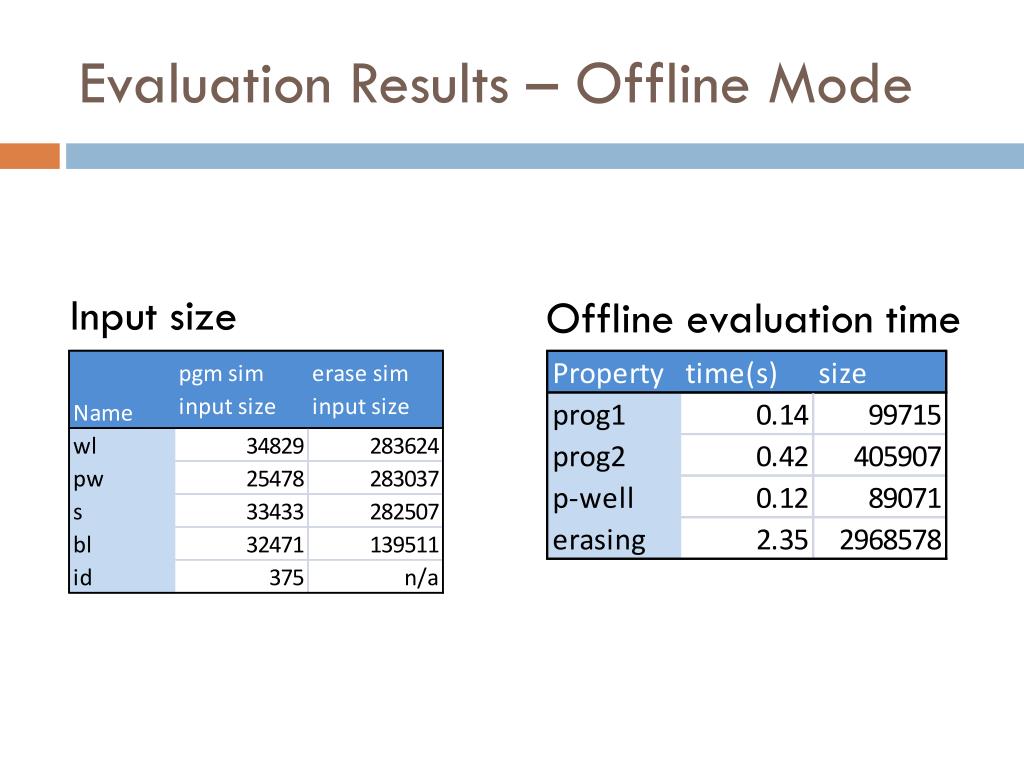 Evaluation Results – Offline Mode

Input size

| Name | pgm sim input size | erase sim input size |
|---|---|---|
| wl | 34829 | 283624 |
| pw | 25478 | 283037 |
| s | 33433 | 282507 |
| bl | 32471 | 139511 |
| id | 375 | n/a |

Offline evaluation time

| Property | time(s) | size |
|---|---|---|
| prog1 | 0.14 | 99715 |
| prog2 | 0.42 | 405907 |
| p-well | 0.12 | 89071 |
| erasing | 2.35 | 2968578 |